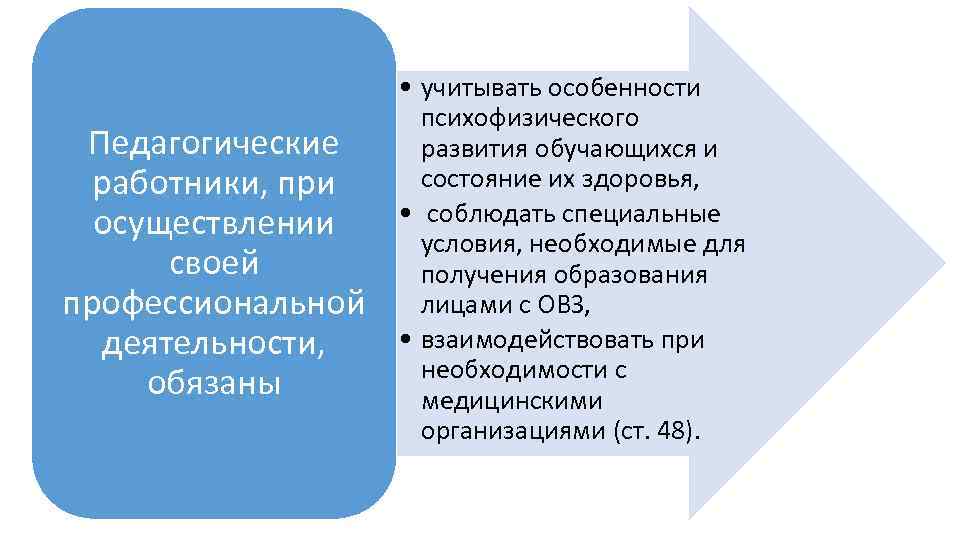 Педагогические работники, при осуществлении своей профессиональной деятельности, обязаны

• учитывать особенности психофизического развития обучающихся и состояние их здоровья,
• соблюдать специальные условия, необходимые для получения образования лицами с ОВЗ,
• взаимодействовать при необходимости с медицинскими организациями (ст. 48).